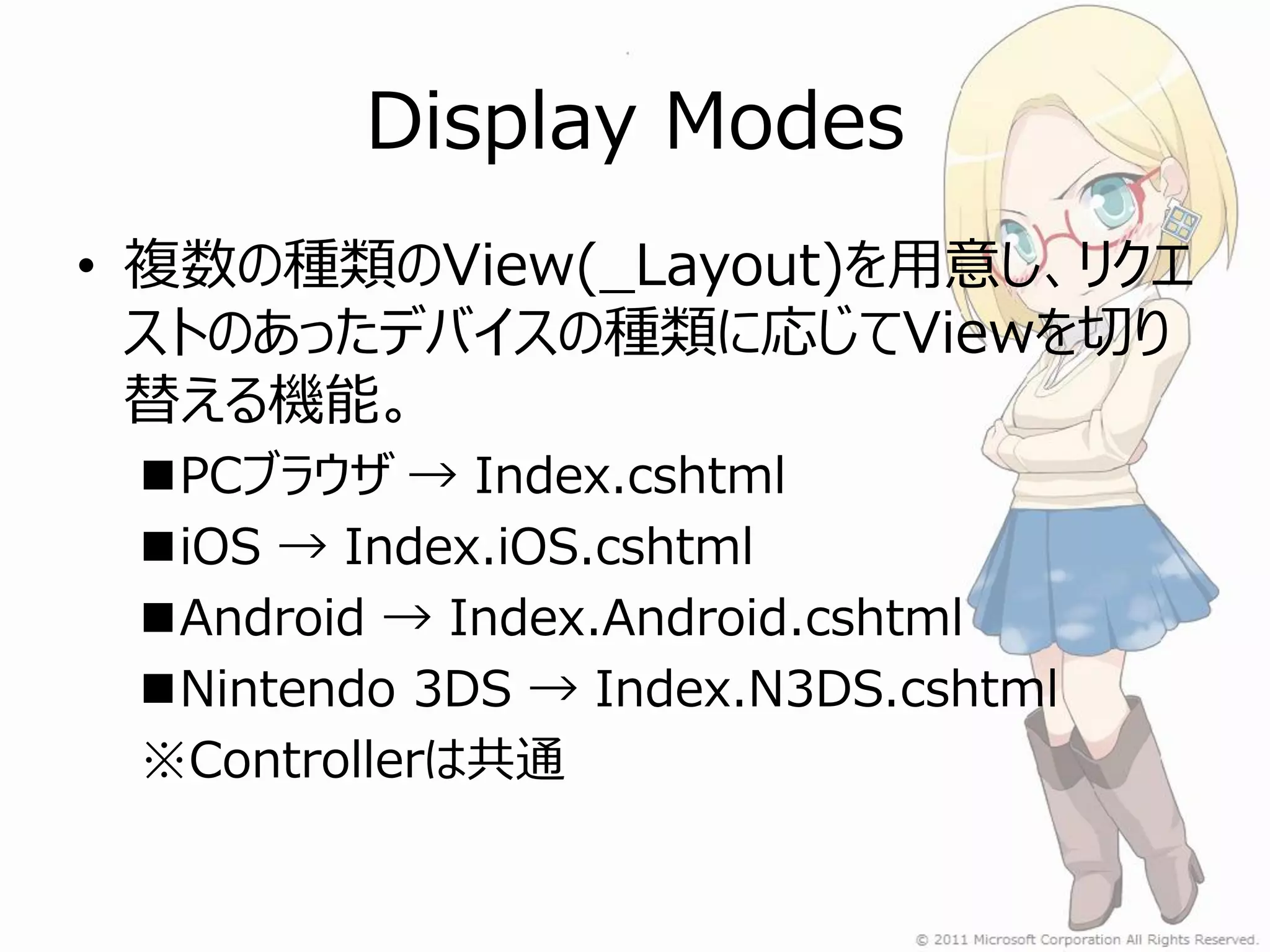 Display Modes

• 複数の種類のView(_Layout)を用意し、リクエストのあったデバイスの種類に応じてViewを切り替える機能。

■PCブラウザ → Index.cshtml

■iOS → Index.iOS.cshtml

■Android → Index.Android.cshtml

■Nintendo 3DS → Index.N3DS.cshtml

※Controllerは共通

© 2011 Microsoft Corporation All Rights Reserved.